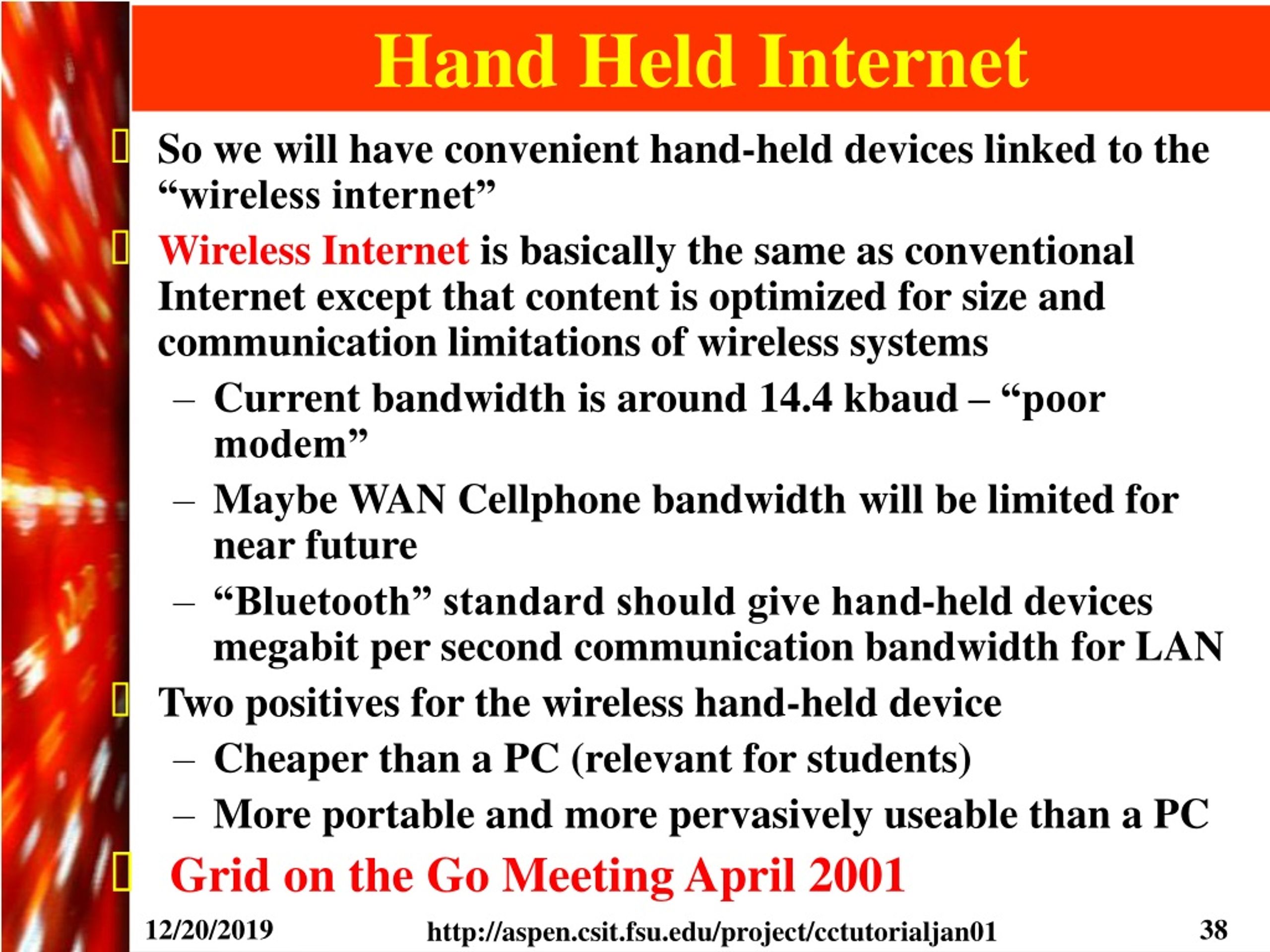 Hand Held Internet

So we will have convenient hand-held devices linked to the “wireless internet”

Wireless Internet is basically the same as conventional Internet except that content is optimized for size and communication limitations of wireless systems

– Current bandwidth is around 14.4 kbaud – “poor modem”

– Maybe WAN Cellphone bandwidth will be limited for near future

– “Bluetooth” standard should give hand-held devices megabit per second communication bandwidth for LAN

Two positives for the wireless hand-held device

– Cheaper than a PC (relevant for students)

– More portable and more pervasively useable than a PC

Grid on the Go Meeting April 2001

12/20/2019 http://aspen.csit.fsu.edu/project/cctutorialjan01 38